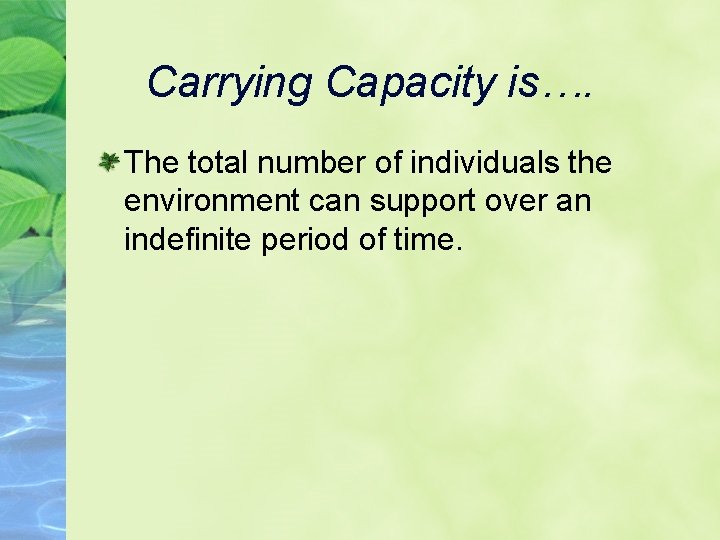 Carrying Capacity is….

The total number of individuals the environment can support over an indefinite period of time.